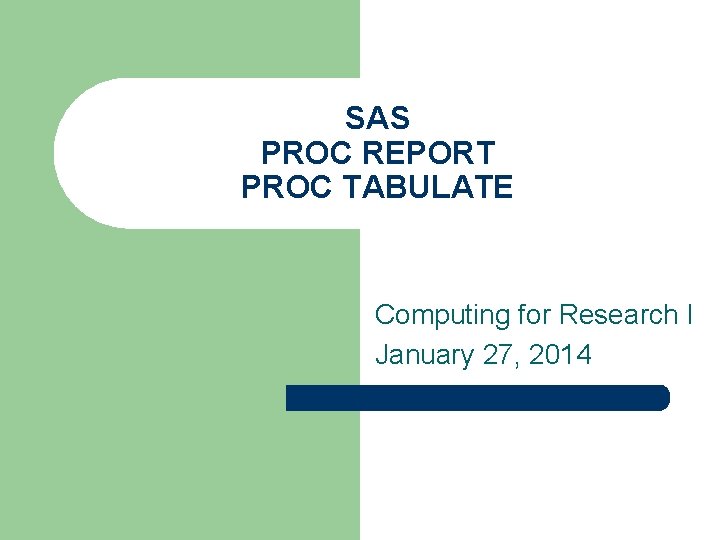 SAS
PROC REPORT
PROC TABULATE

Computing for Research I
January 27, 2014